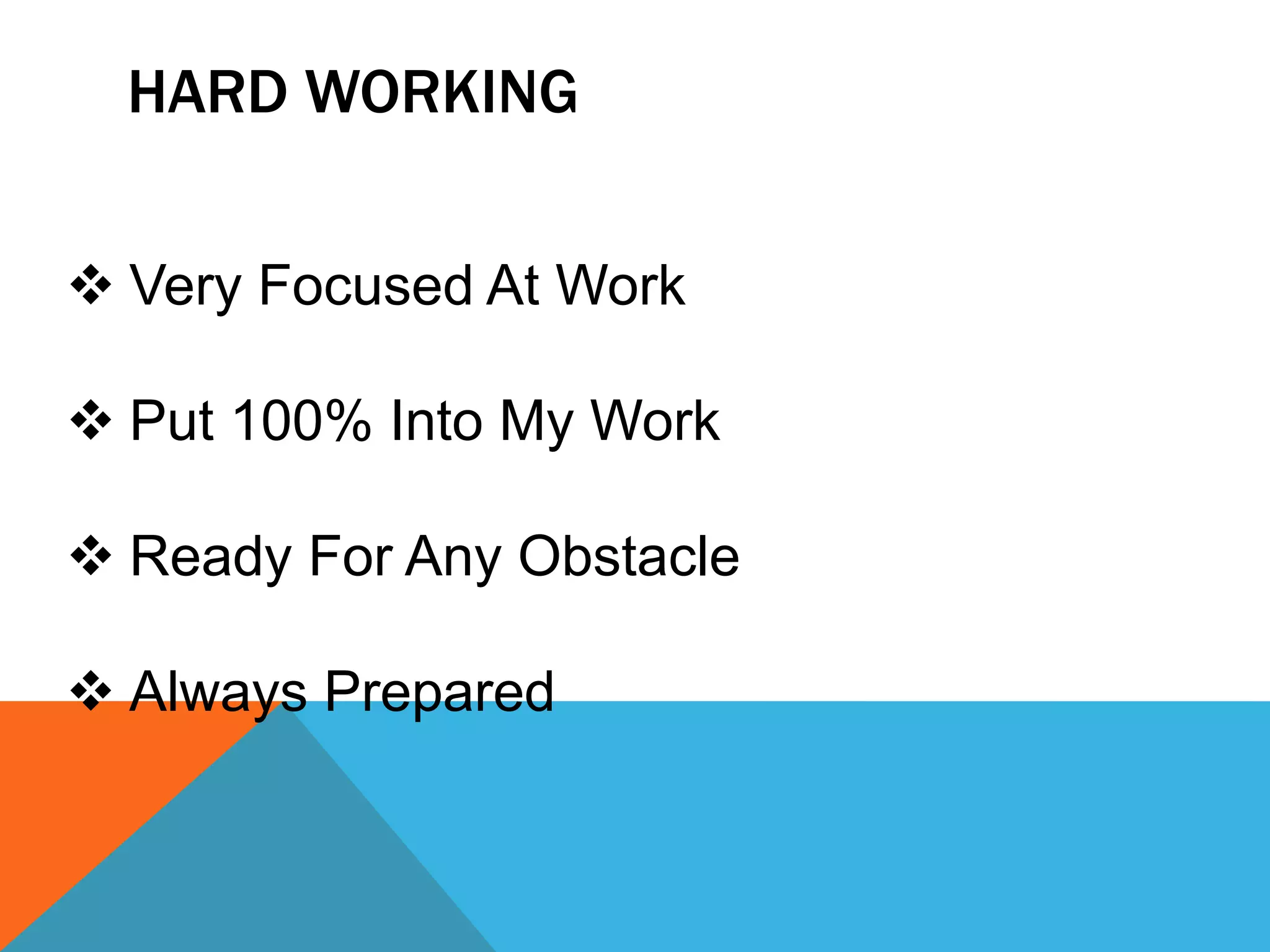 HARD WORKING

❖ Very Focused At Work

❖ Put 100% Into My Work

❖ Ready For Any Obstacle

❖ Always Prepared